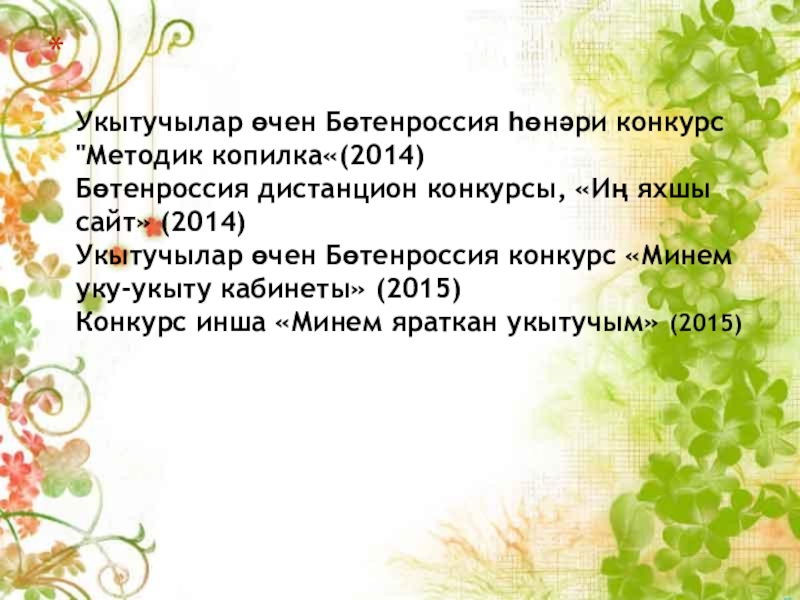 *

Укытучылар өчен Бөтенроссия һөнәри конкурс "Методик копилка«(2014)
Бөтенроссия дистанцион конкурсы, «Иң яхшы сайт» (2014)
Укытучылар өчен Бөтенроссия конкурс «Минем уку-укыту кабинеты» (2015)
Конкурс инша «Минем яраткан укытучым» (2015)